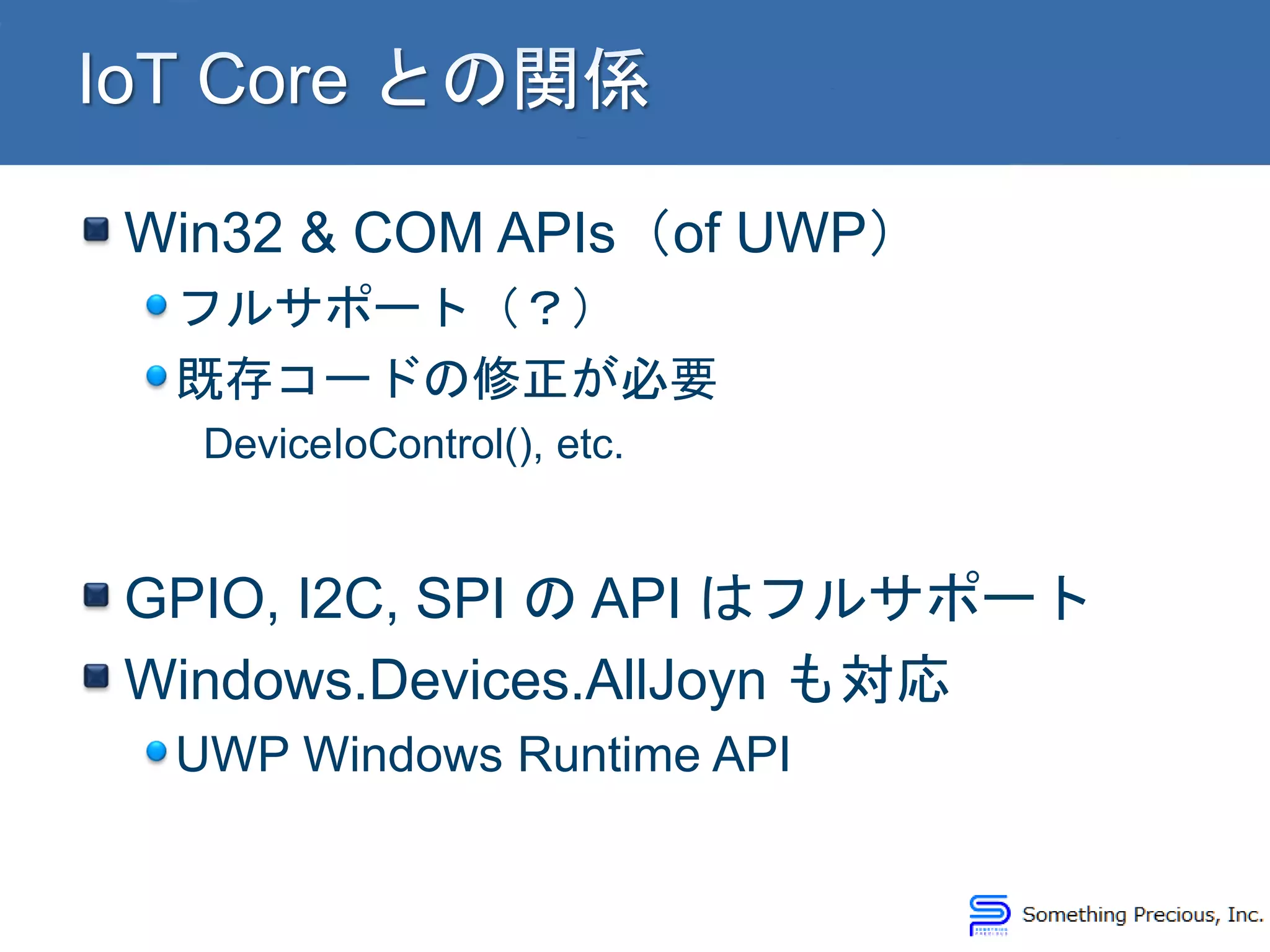 IoT Core との関係

Win32 & COM APIs（of UWP）

フルサポート（？）

既存コードの修正が必要

DeviceIoControl(), etc.

GPIO, I2C, SPI の API はフルサポート

Windows.Devices.AllJoyn も対応

UWP Windows Runtime API

Something Precious, Inc.